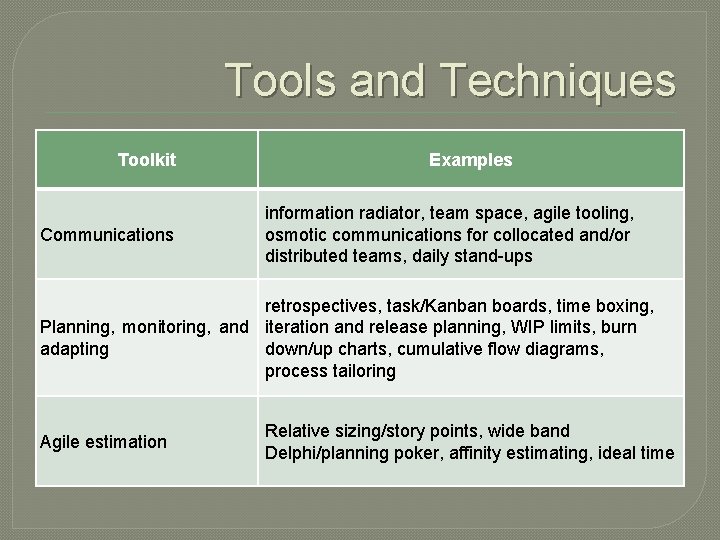 Tools and Techniques

| Toolkit | Examples |
|---|---|
| Communications | information radiator, team space, agile tooling, osmotic communications for collocated and/or distributed teams, daily stand-ups |
| Planning, monitoring, and adapting | retrospectives, task/Kanban boards, time boxing, iteration and release planning, WIP limits, burn down/up charts, cumulative flow diagrams, process tailoring |
| Agile estimation | Relative sizing/story points, wide band Delphi/planning poker, affinity estimating, ideal time |